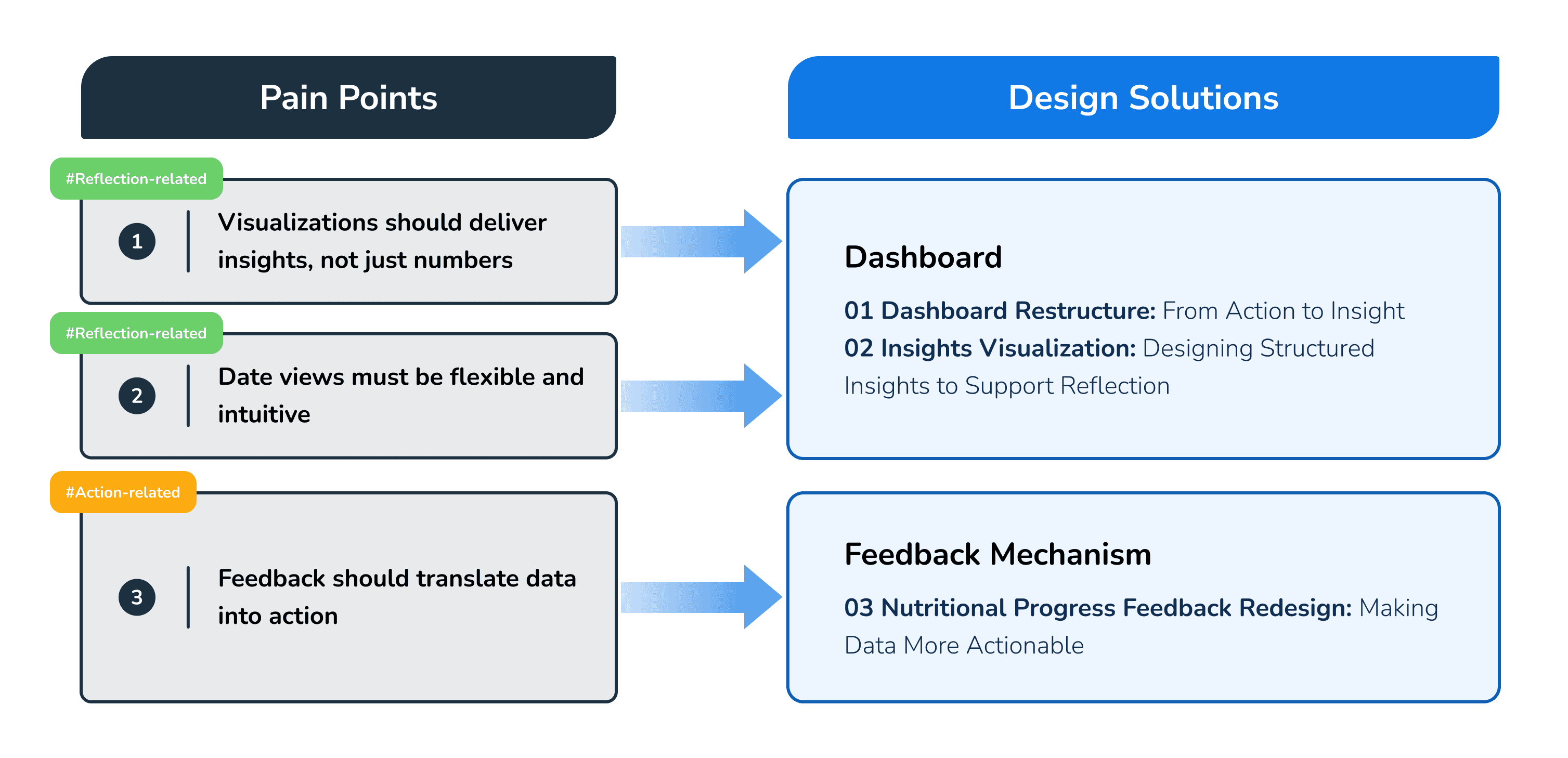 Pain Points

#Reflection-related

1 Visualizations should deliver insights, not just numbers

#Reflection-related

2 Date views must be flexible and intuitive

#Action-related

3 Feedback should translate data into action

Design Solutions

Dashboard

01 Dashboard Restructure: From Action to Insight
02 Insights Visualization: Designing Structured Insights to Support Reflection

Feedback Mechanism

03 Nutritional Progress Feedback Redesign: Making Data More Actionable